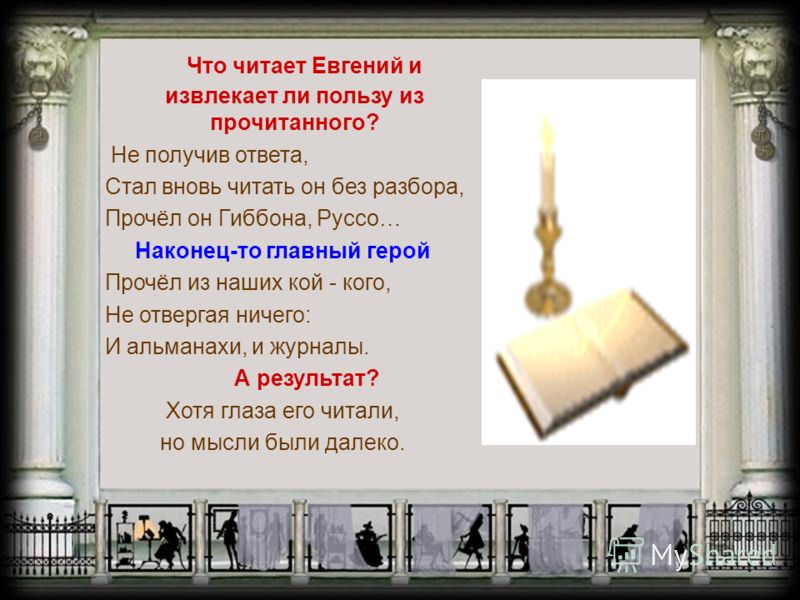 Что читает Евгений и извлекает ли пользу из прочитанного?

Не получив ответа,
Стал вновь читать он без разбора,
Прочёл он Гиббона, Руссо…

Наконец-то главный герой

Прочёл из наших кой - кого,
Не отвергая ничего:
И альманахи, и журналы.

А результат?

Хотя глаза его читали,
но мысли были далеко.

MyShared